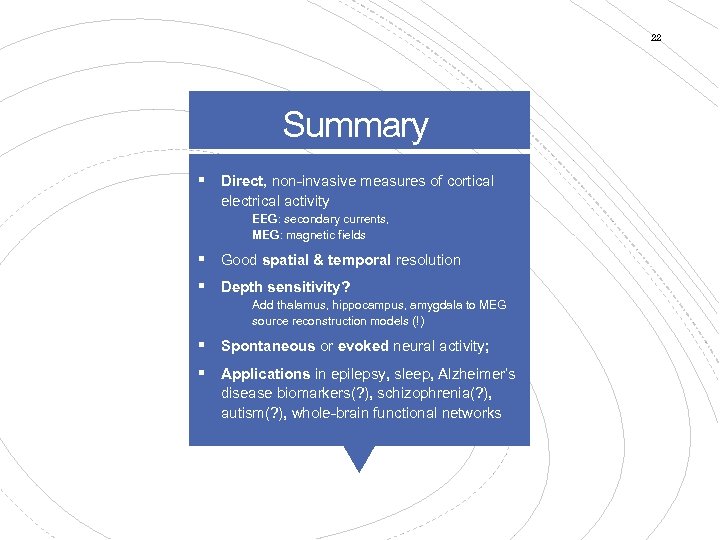 22

Summary

▪ Direct, non-invasive measures of cortical electrical activity
EEG: secondary currents,
MEG: magnetic fields

▪ Good spatial & temporal resolution

▪ Depth sensitivity?
Add thalamus, hippocampus, amygdala to MEG source reconstruction models (!)

▪ Spontaneous or evoked neural activity;

▪ Applications in epilepsy, sleep, Alzheimer's disease biomarkers(?), schizophrenia(?), autism(?), whole-brain functional networks